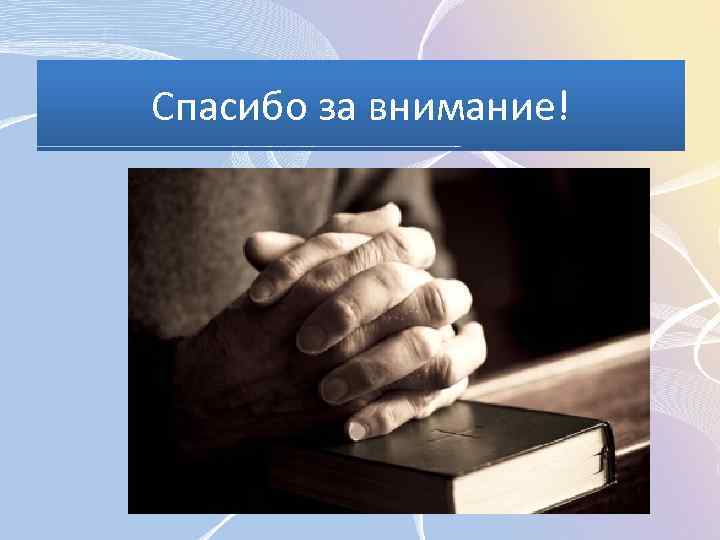 Спасибо за внимание!